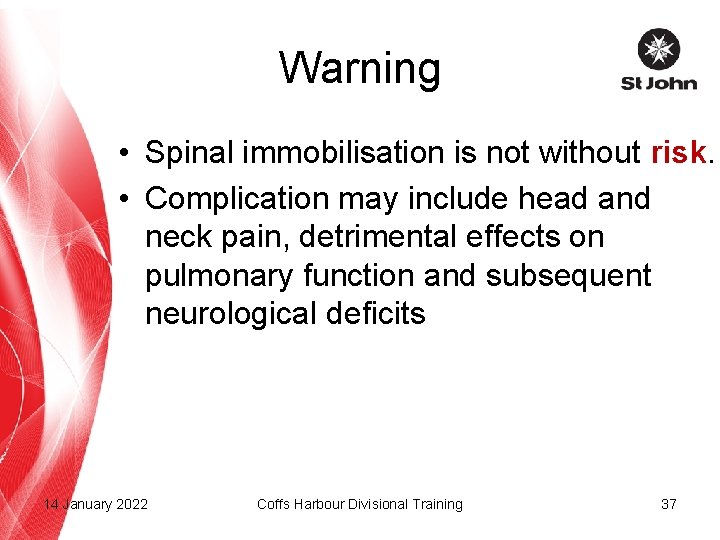 Warning

St John

• Spinal immobilisation is not without risk.
• Complication may include head and neck pain, detrimental effects on pulmonary function and subsequent neurological deficits

14 January 2022 Coffs Harbour Divisional Training 37